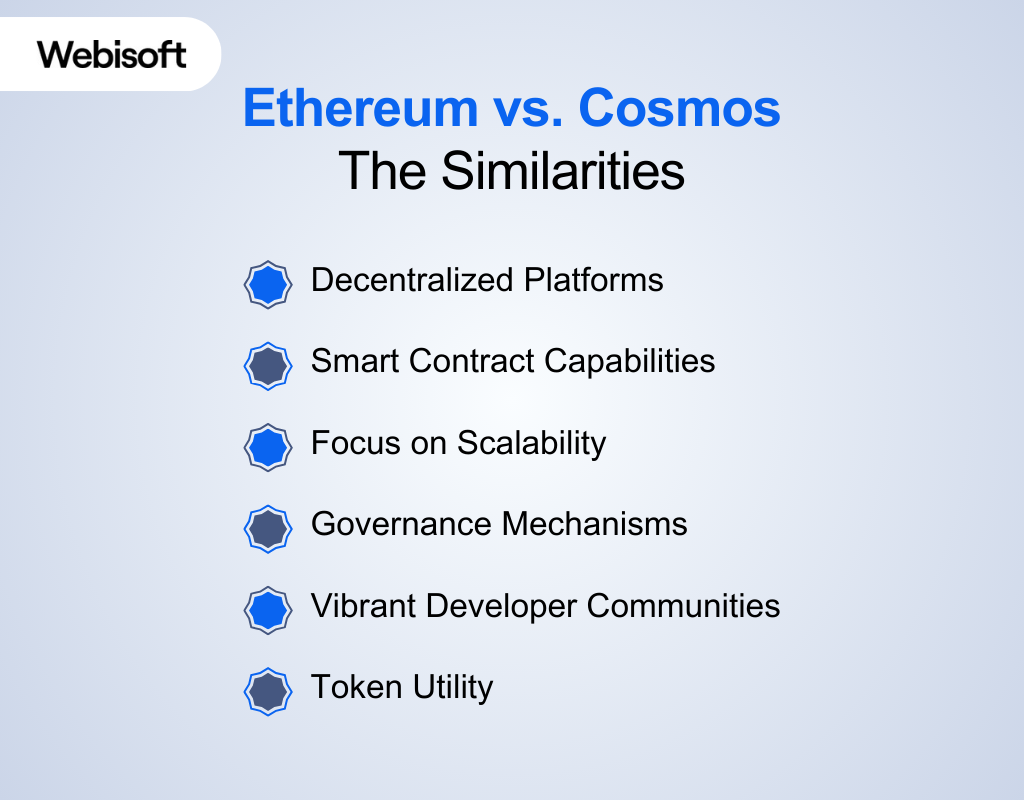 Webisoft

Ethereum vs. Cosmos
The Similarities

Decentralized Platforms

Smart Contract Capabilities

Focus on Scalability

Governance Mechanisms

Vibrant Developer Communities

Token Utility